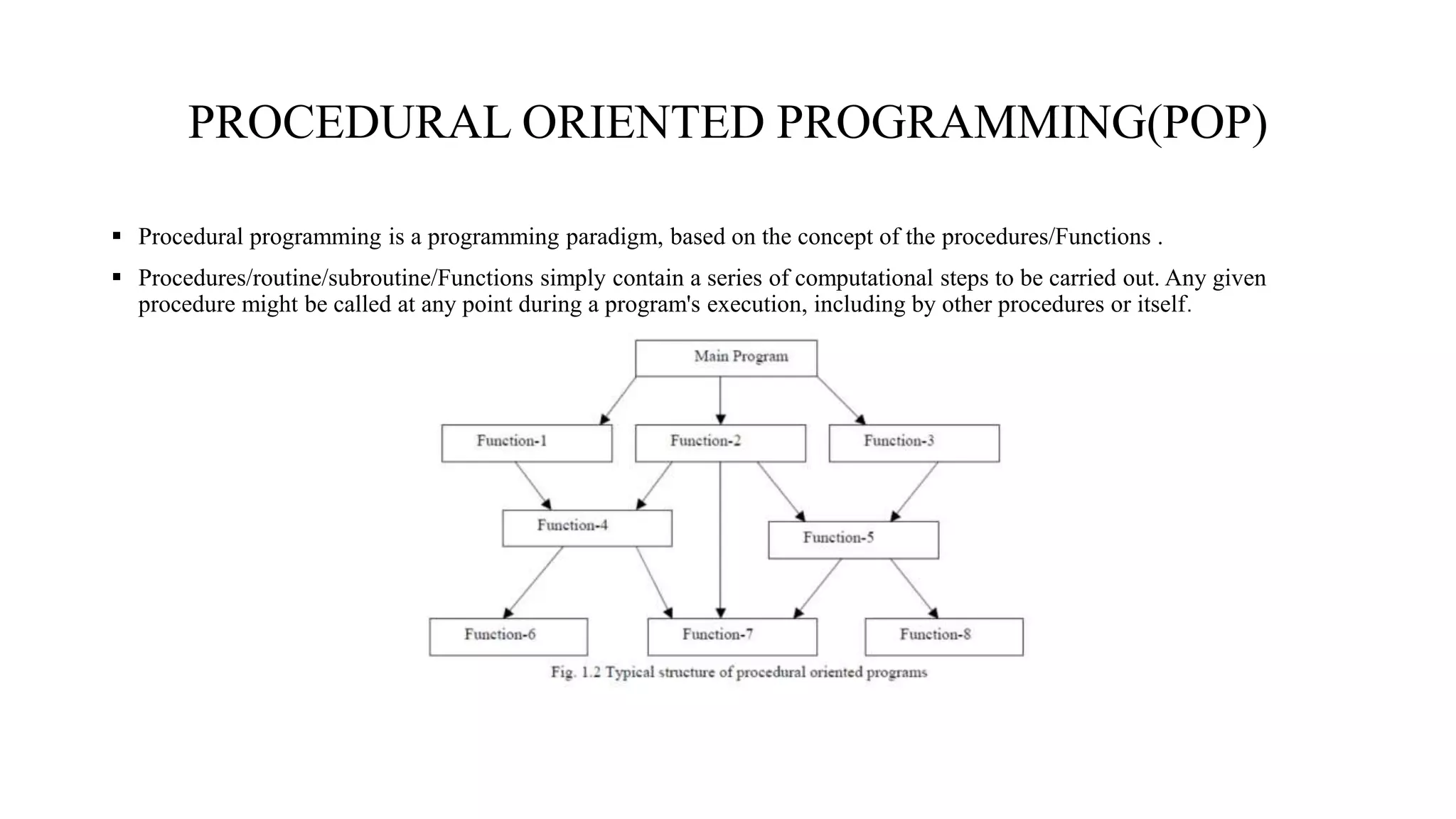 PROCEDURAL ORIENTED PROGRAMMING(POP)

▪ Procedural programming is a programming paradigm, based on the concept of the procedures/Functions .

▪ Procedures/routine/subroutine/Functions simply contain a series of computational steps to be carried out. Any given procedure might be called at any point during a program's execution, including by other procedures or itself.

Main Program

Function-1

Function-2

Function-3

Function-4

Function-5

Function-6

Function-7

Function-8

Fig. 1.2 Typical structure of procedural oriented programs